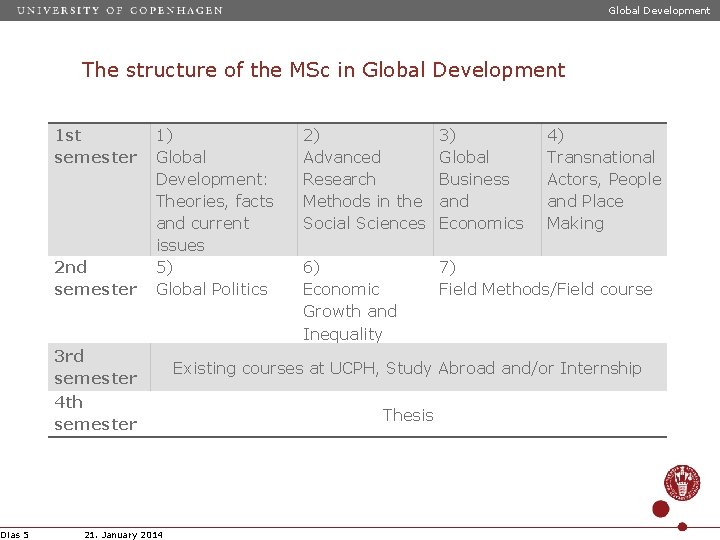 UNIVERSITY OF COPENHAGEN

Global Development

The structure of the MSc in Global Development

| 1st semester | 1) Global Development: Theories, facts and current issues | 2) Advanced Research Methods in the Social Sciences | 3) Global Business and Economics | 4) Transnational Actors, People and Place Making |
|---|---|---|---|---|
| 2nd semester | 5) Global Politics | 6) Economic Growth and Inequality | 7) Field Methods/Field course | |
| 3rd semester | Existing courses at UCPH, Study Abroad and/or Internship | | | |
| 4th semester | Thesis | | | |

Dias 5

21. January 2014